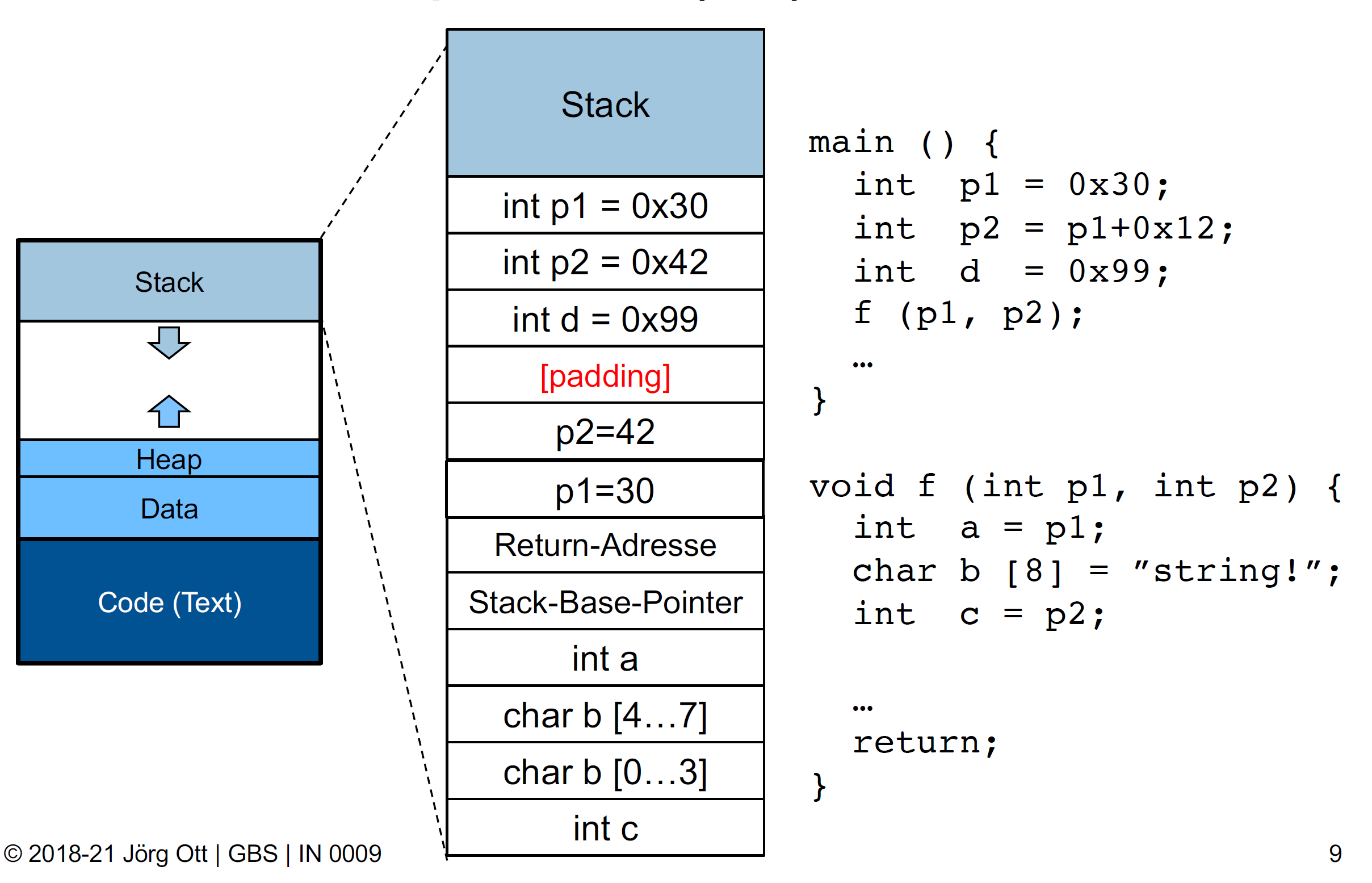 Stack

Heap

Data

Code (Text)

Stack

int p1 = 0x30

int p2 = 0x42

int d = 0x99

[padding]

p2=42

p1=30

Return-Adresse

Stack-Base-Pointer

int a

char b [4…7]

char b [0…3]

int c

main () {
int p1 = 0x30;
int p2 = p1+0x12;
int d = 0x99;
f (p1, p2);
…
}

void f (int p1, int p2) {
int a = p1;
char b [8] = ”string!”;
int c = p2;

…
return;
}

© 2018-21 Jörg Ott | GBS | IN 0009

9